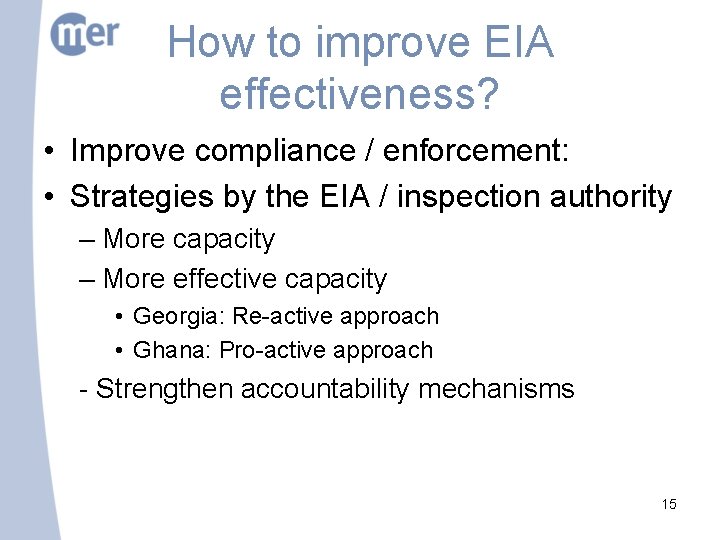 mer

How to improve EIA effectiveness?

• Improve compliance / enforcement:
• Strategies by the EIA / inspection authority
– More capacity
– More effective capacity
• Georgia: Re-active approach
• Ghana: Pro-active approach
- Strengthen accountability mechanisms

15